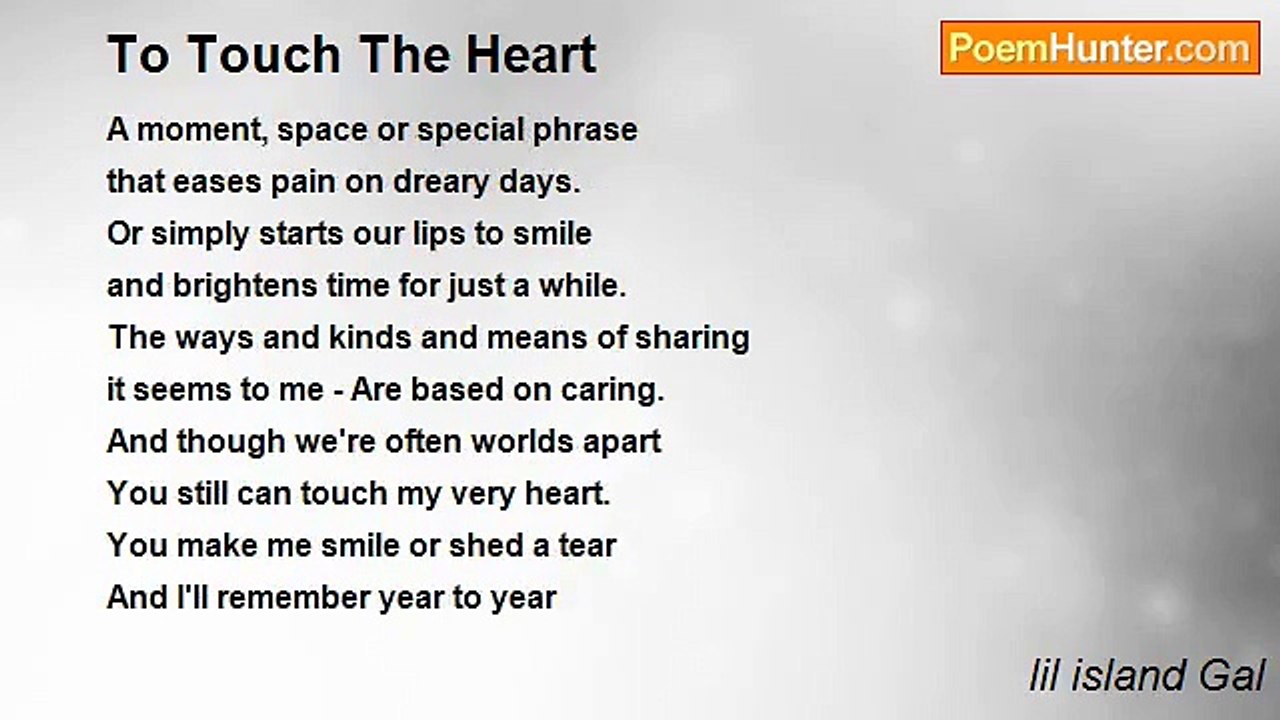 To Touch The Heart

PoemHunter.com

A moment, space or special phrase
that eases pain on dreary days.
Or simply starts our lips to smile
and brightens time for just a while.
The ways and kinds and means of sharing
it seems to me - Are based on caring.
And though we're often worlds apart
You still can touch my very heart.
You make me smile or shed a tear
And I'll remember year to year

lil island Gal